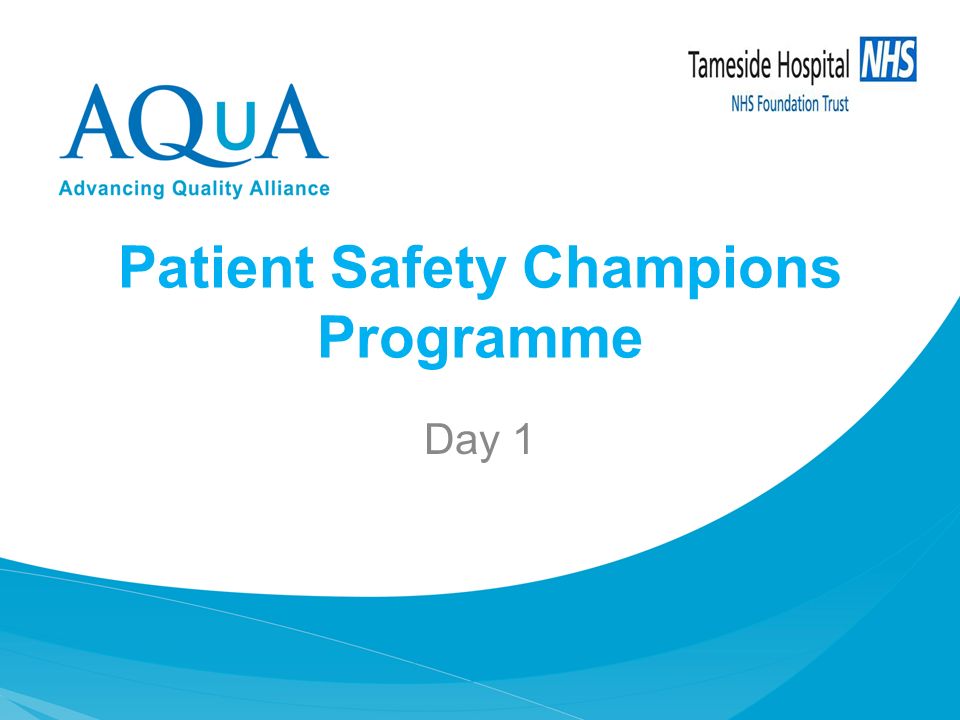 AQuA
Advancing Quality Alliance

Tameside Hospital NHS
NHS Foundation Trust

Patient Safety Champions Programme

Day 1